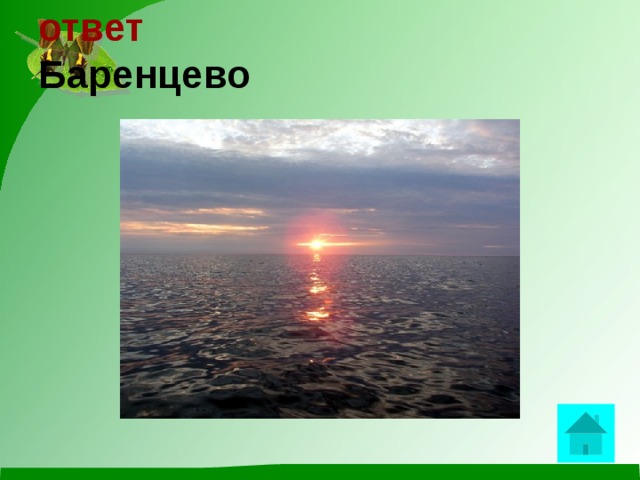 ответ
Баренцево